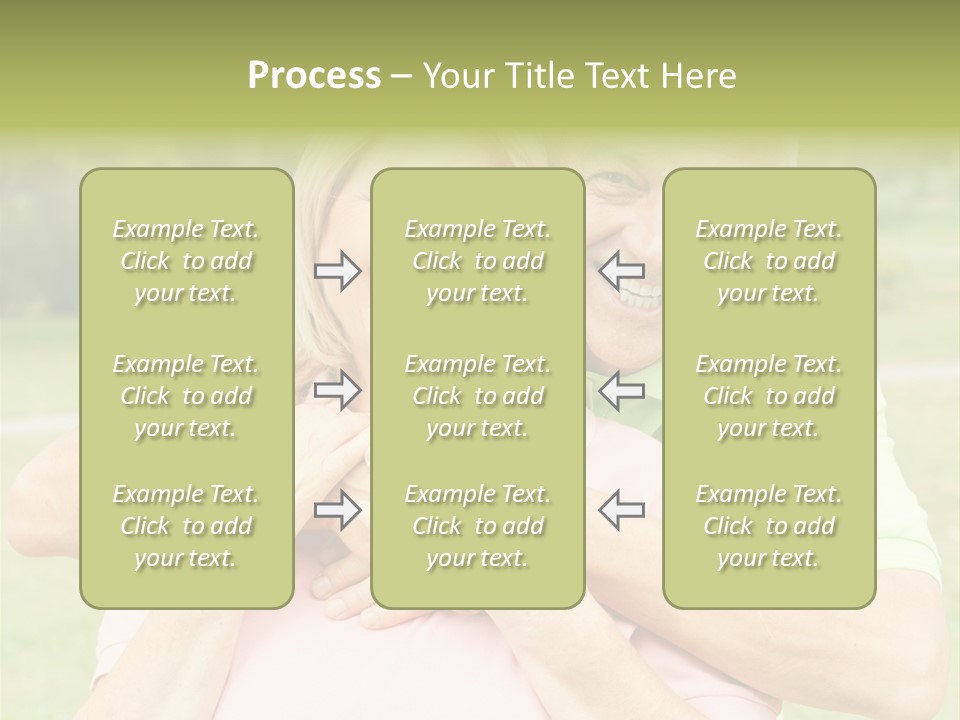 Process – Your Title Text Here

Example Text. Click to add your text.

Example Text. Click to add your text.

Example Text. Click to add your text.

Example Text. Click to add your text.

Example Text. Click to add your text.

Example Text. Click to add your text.

Example Text. Click to add your text.

Example Text. Click to add your text.

Example Text. Click to add your text.